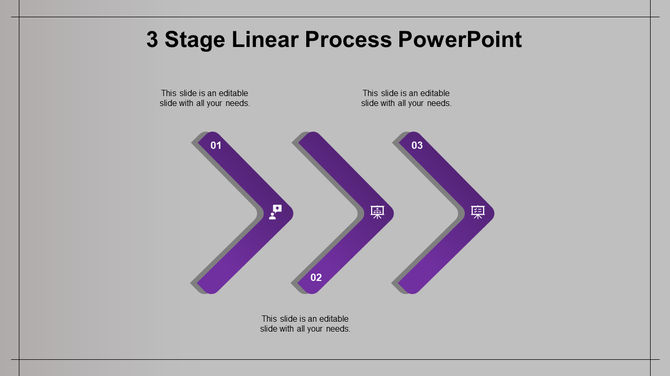 3 Stage Linear Process PowerPoint

This slide is an editable slide with all your needs.

This slide is an editable slide with all your needs.

01

03

02

This slide is an editable slide with all your needs.